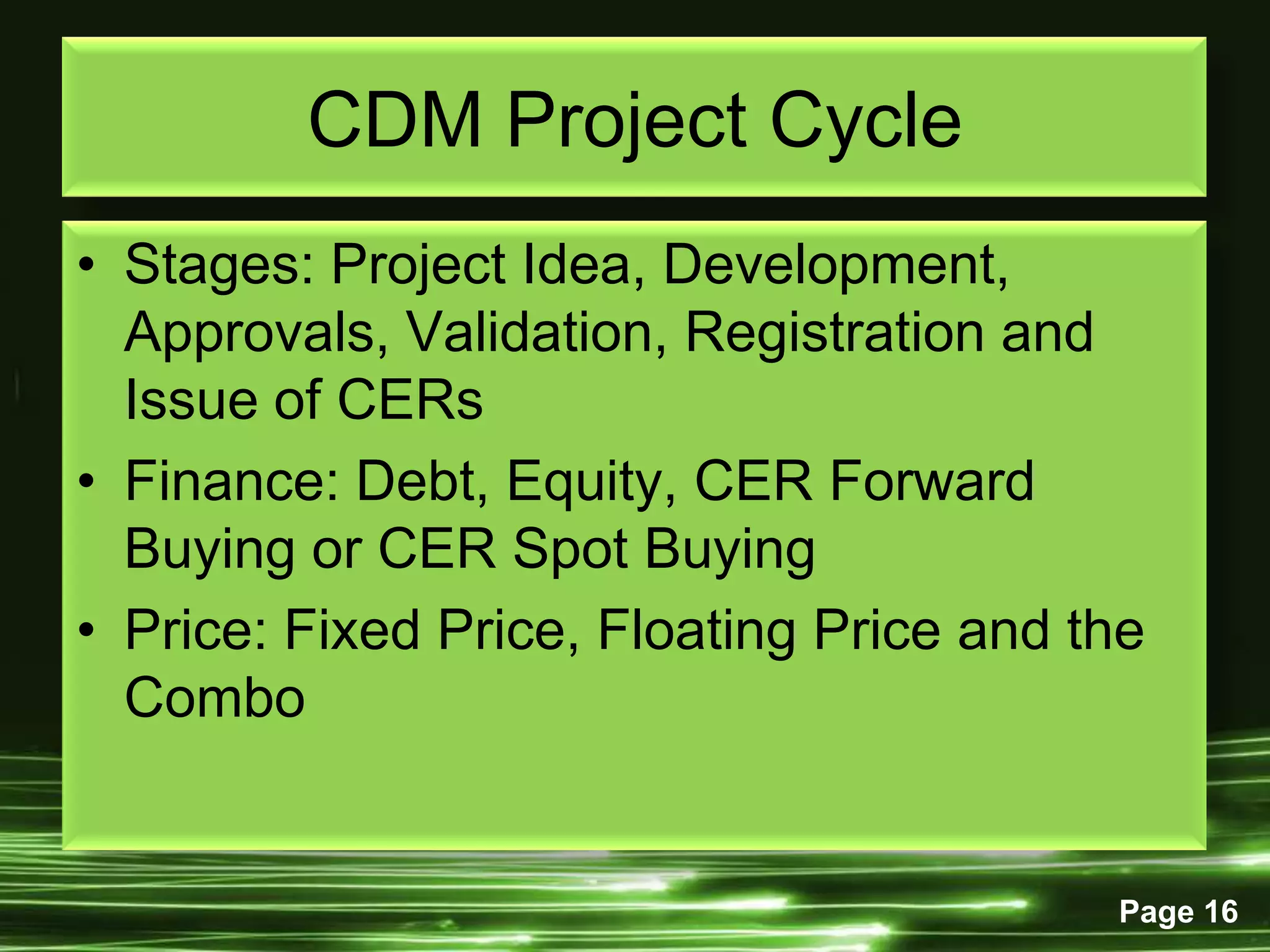 CDM Project Cycle

• Stages: Project Idea, Development, Approvals, Validation, Registration and Issue of CERs

• Finance: Debt, Equity, CER Forward Buying or CER Spot Buying

• Price: Fixed Price, Floating Price and the Combo

Page 16